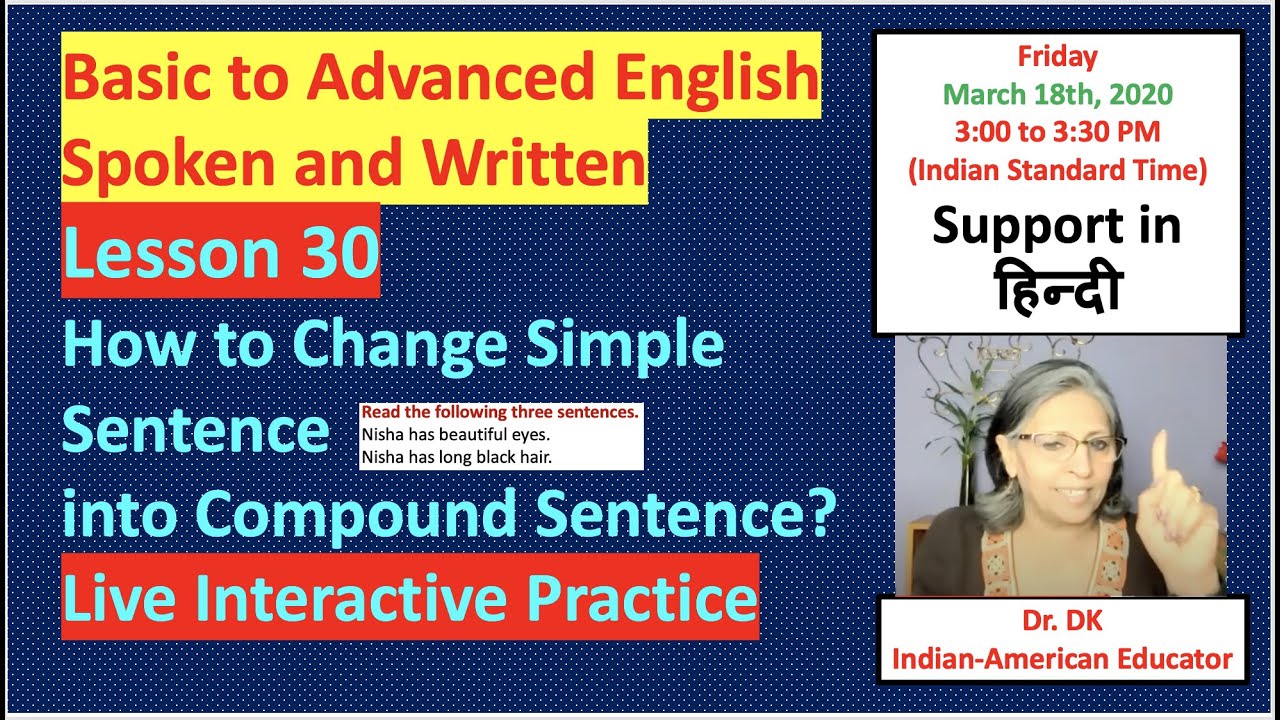 Basic to Advanced English Spoken and Written

Lesson 30

How to Change Simple Sentence

Read the following three sentences.
Nisha has beautiful eyes.
Nisha has long black hair.

into Compound Sentence?

Live Interactive Practice

Friday
March 18th, 2020
3:00 to 3:30 PM
(Indian Standard Time)

Support in हिन्दी

Dr. DK
Indian-American Educator